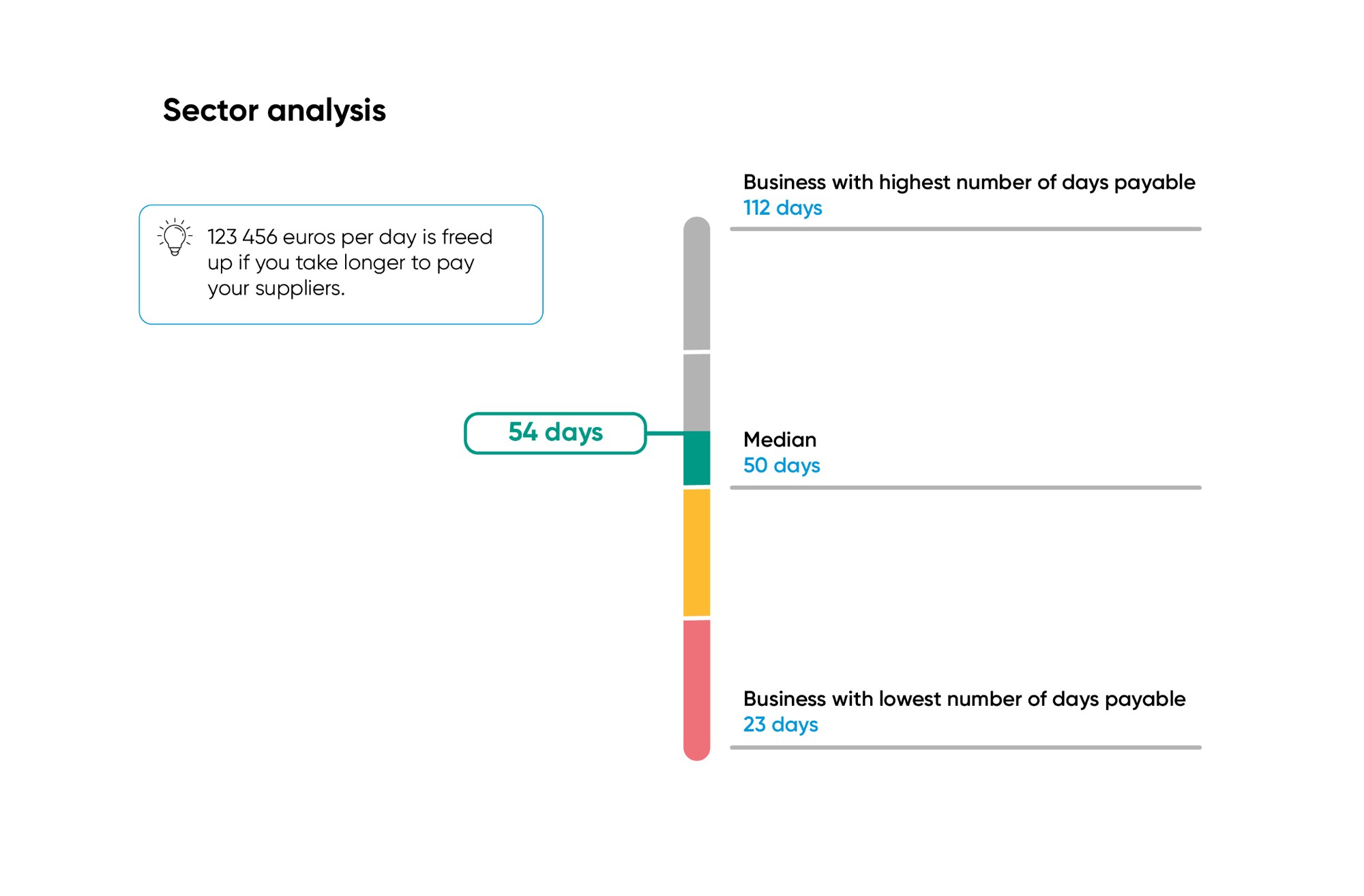 Sector analysis

123 456 euros per day is freed up if you take longer to pay your suppliers.

Business with highest number of days payable
112 days

54 days

Median
50 days

Business with lowest number of days payable
23 days